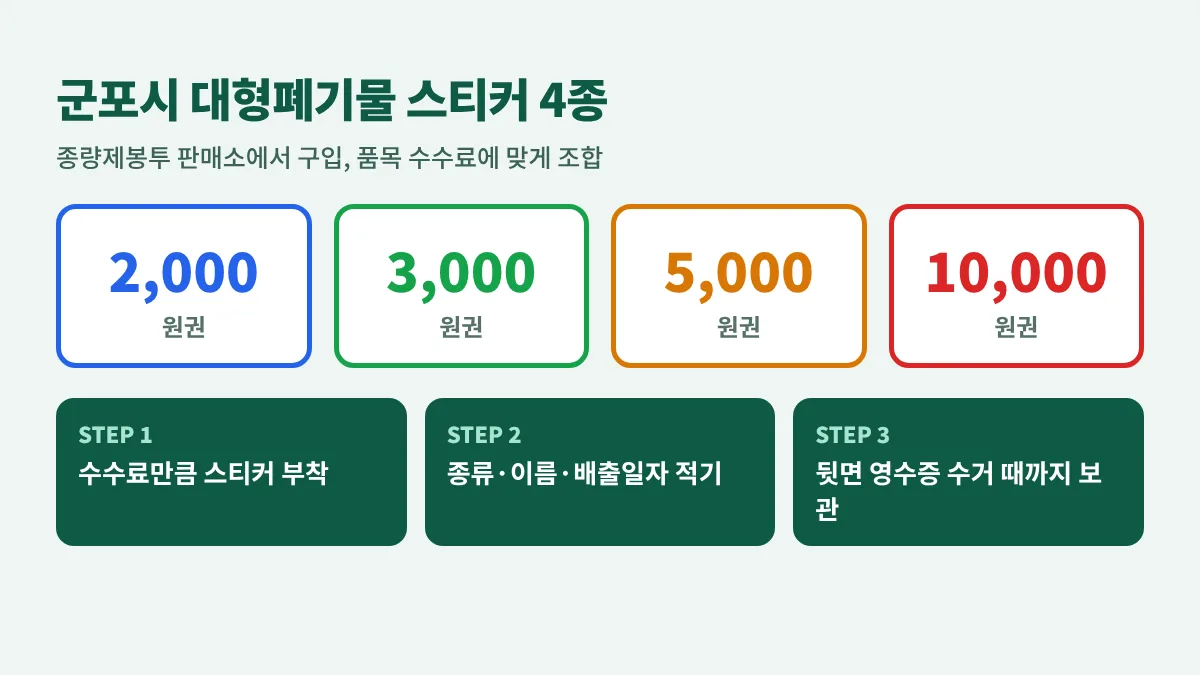 군포시 대형폐기물 스티커 4종

종량제봉투 판매소에서 구입, 품목 수수료에 맞게 조합

2,000
원권

3,000
원권

5,000
원권

10,000
원권

STEP 1
수수료만큼 스티커 부착

STEP 2
종류·이름·배출일자 적기

STEP 3
뒷면 영수증 수거 때까지 보관